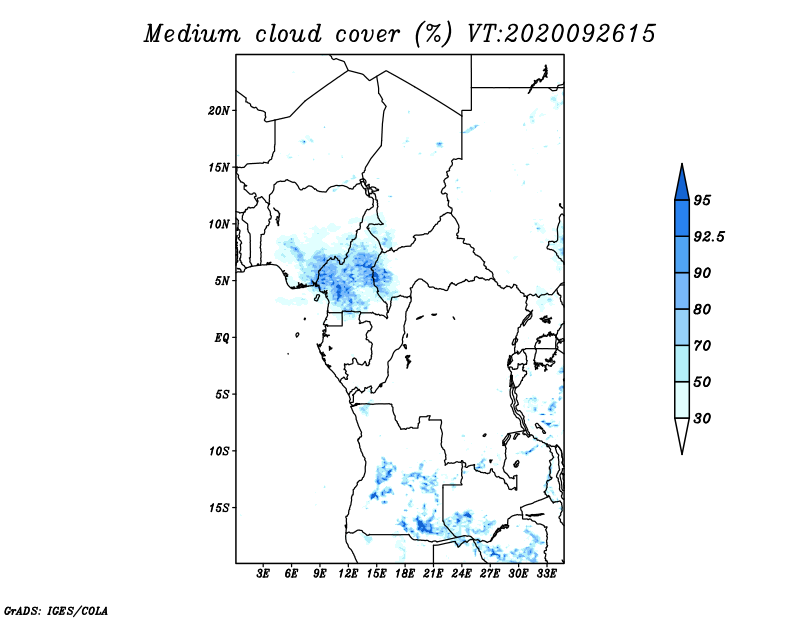 Medium cloud cover (%) VT:2020092615

20N
15N
10N
5N
EQ
5S
10S
15S

3E 6E 9E 12E 15E 18E 21E 24E 27E 30E 33E

95
92.5
90
80
70
50
30

GrADS: IGES/COLA